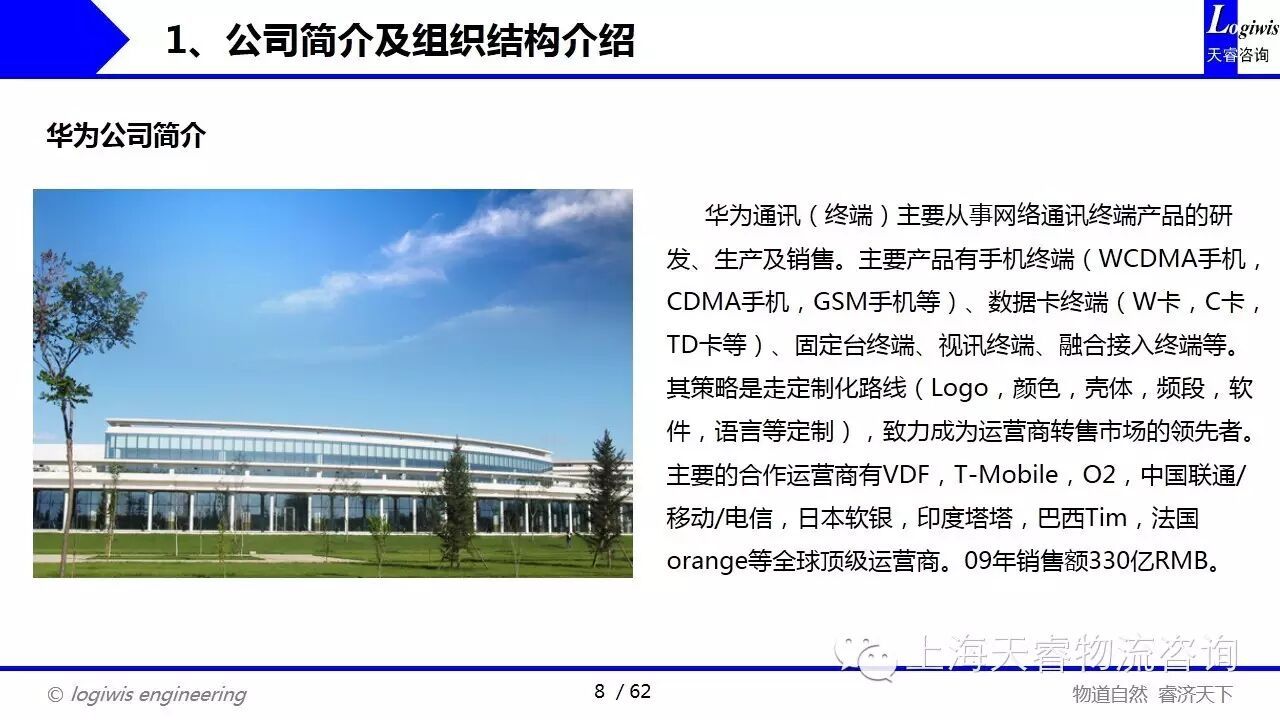 1、公司简介及组织结构介绍

Logiwis
天睿咨询

华为公司简介

华为通讯（终端）主要从事网络通讯终端产品的研发、生产及销售。主要产品有手机终端（WCDMA手机，CDMA手机，GSM手机等）、数据卡终端（W卡，C卡，TD卡等）、固定台终端、视讯终端、融合接入终端等。其策略是走定制化路线（Logo，颜色，壳体，频段，软件，语言等定制），致力成为运营商转售市场的领先者。主要的合作运营商有VDF，T-Mobile，O2，中国联通/移动/电信，日本软银，印度塔塔，巴西Tim，法国orange等全球顶级运营商。09年销售额330亿RMB。

上海天睿物流咨询

© logiwis engineering

8 / 62

物道自然 睿济天下